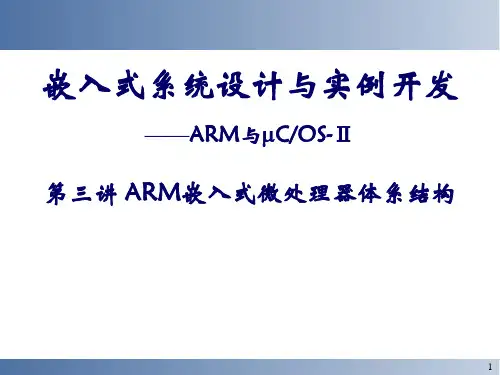 嵌入式系统设计与实例开发

——ARM与μC/OS-Ⅱ

第三讲 ARM嵌入式微处理器体系结构

1